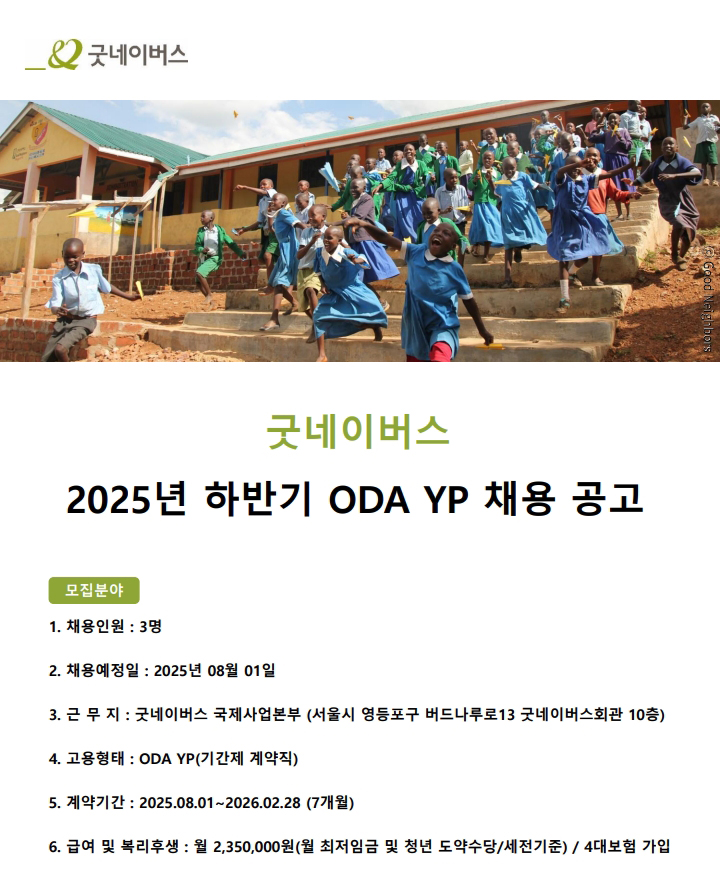 굿네이버스

© Good Neighbors

굿네이버스

2025년 하반기 ODA YP 채용 공고

모집분야

1. 채용인원 : 3명

2. 채용예정일 : 2025년 08월 01일

3. 근 무 지 : 굿네이버스 국제사업본부 (서울시 영등포구 버드나루로13 굿네이버스회관 10층)

4. 고용형태 : ODA YP(기간제 계약직)

5. 계약기간 : 2025.08.01~2026.02.28 (7개월)

6. 급여 및 복리후생 : 월 2,350,000원(월 최저임금 및 청년 도약수당/세전기준) / 4대보험 가입